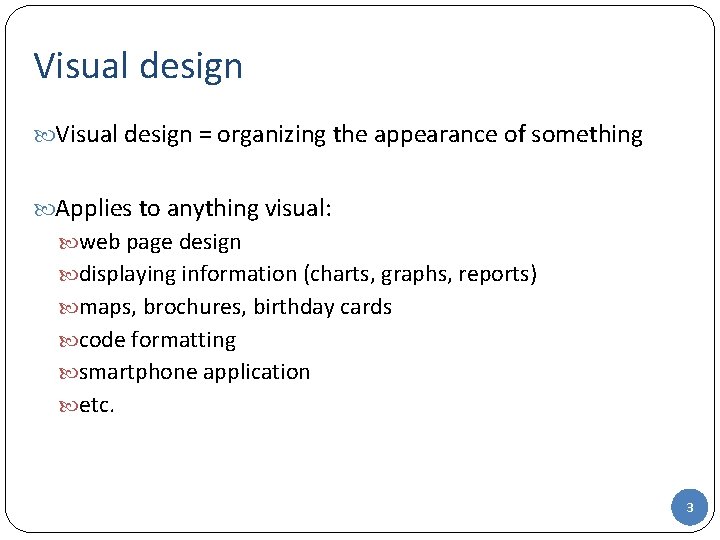 Visual design

Visual design = organizing the appearance of something

Applies to anything visual:
web page design
displaying information (charts, graphs, reports)
maps, brochures, birthday cards
code formatting
smartphone application
etc.

3